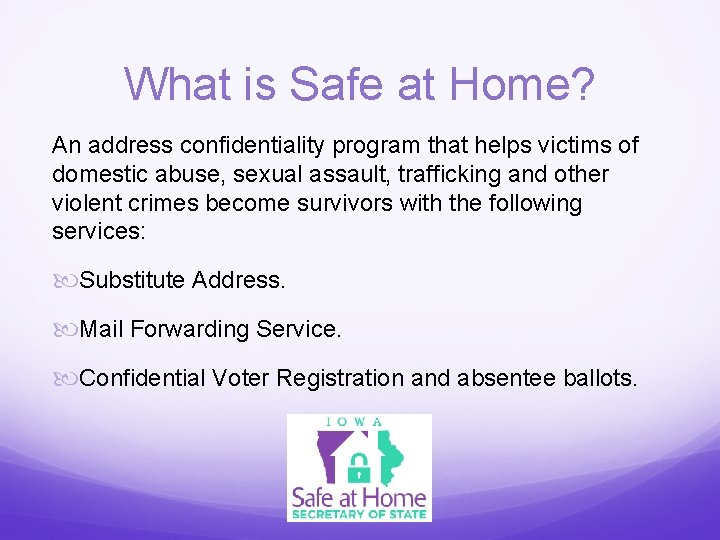 What is Safe at Home?

An address confidentiality program that helps victims of domestic abuse, sexual assault, trafficking and other violent crimes become survivors with the following services:

Substitute Address.

Mail Forwarding Service.

Confidential Voter Registration and absentee ballots.

IOWA
Safe at Home
SECRETARY OF STATE